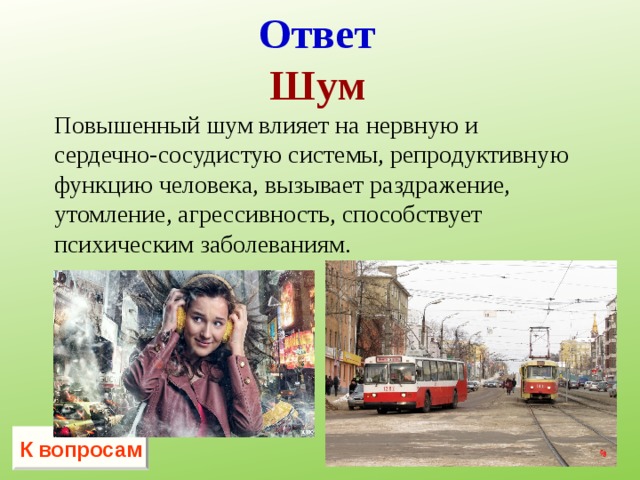 Ответ
Шум

Повышенный шум влияет на нервную и сердечно-сосудистую системы, репродуктивную функцию человека, вызывает раздражение, утомление, агрессивность, способствует психическим заболеваниям.

К вопросам